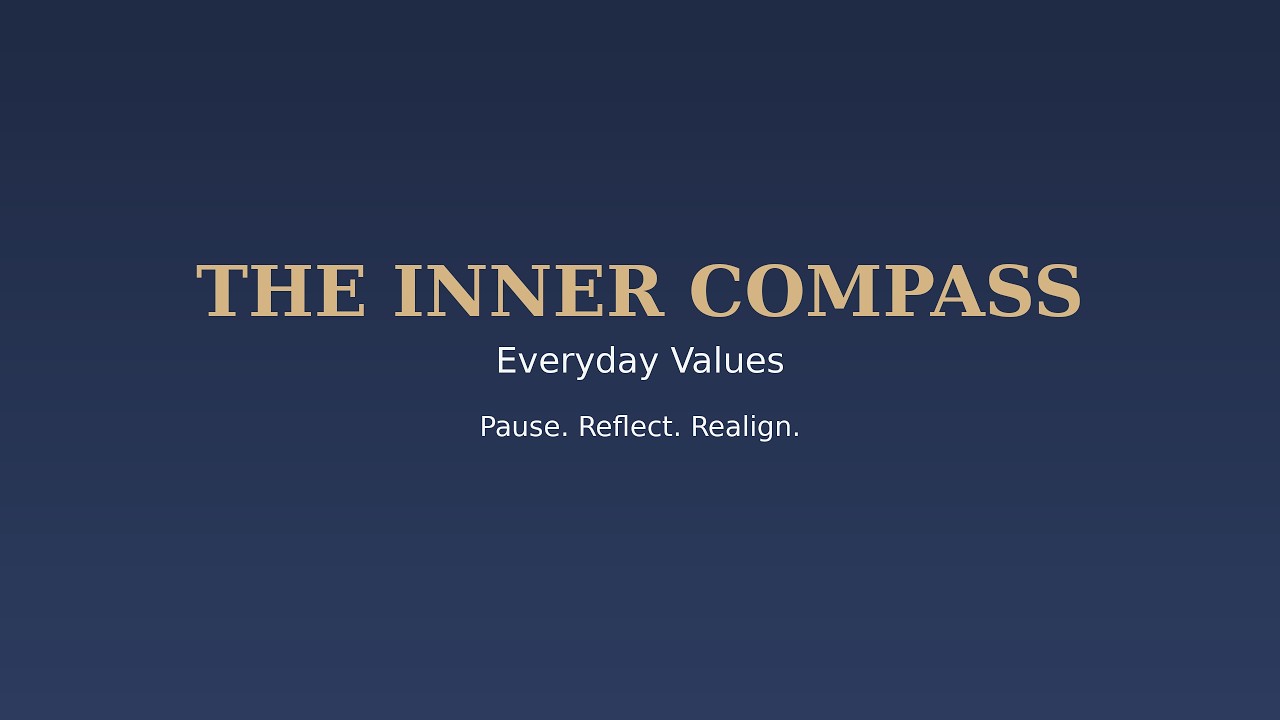 THE INNER COMPASS

Everyday Values

Pause. Reflect. Realign.